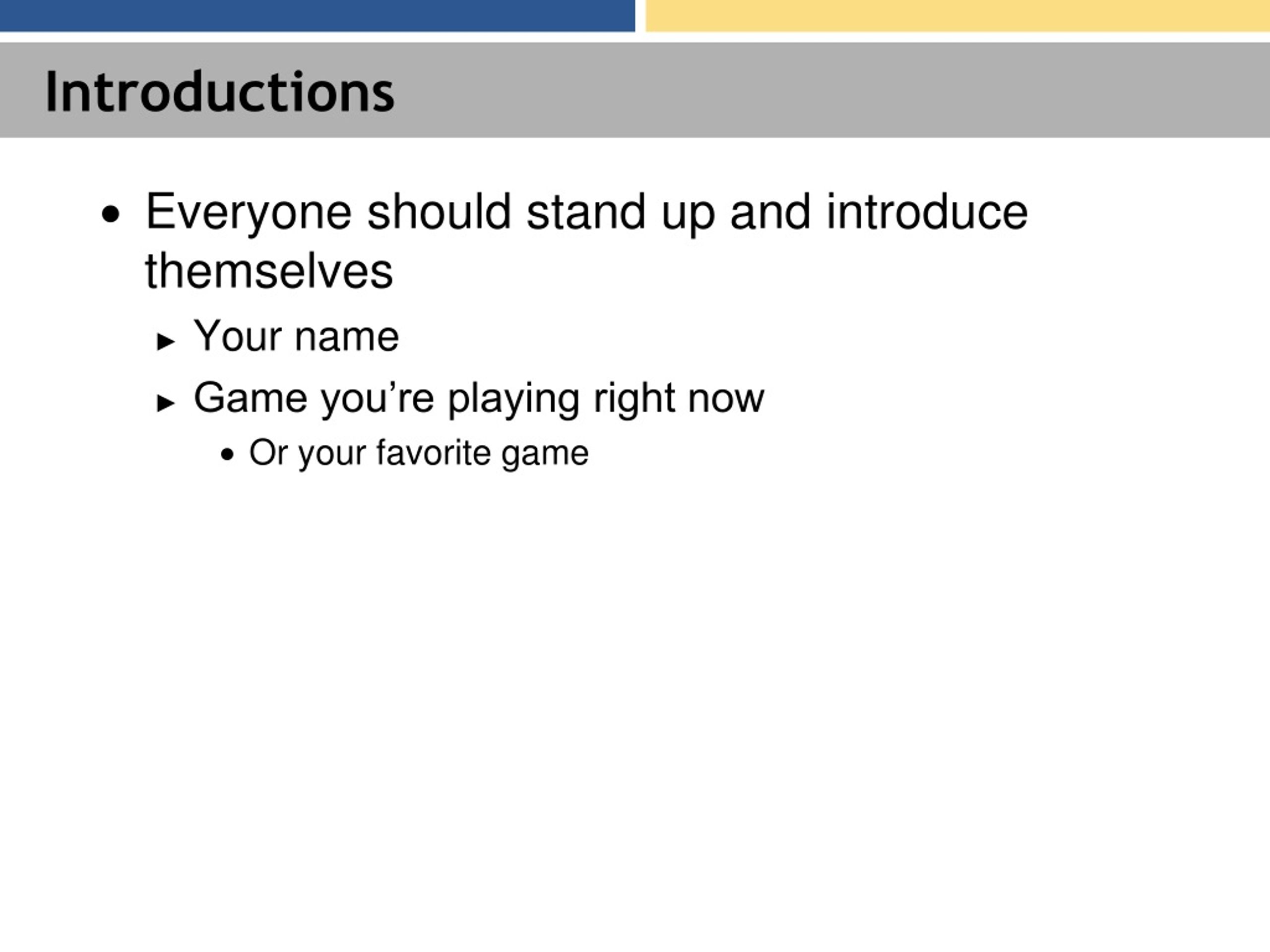 Introductions

• Everyone should stand up and introduce themselves
  ▸ Your name
  ▸ Game you’re playing right now
    • Or your favorite game